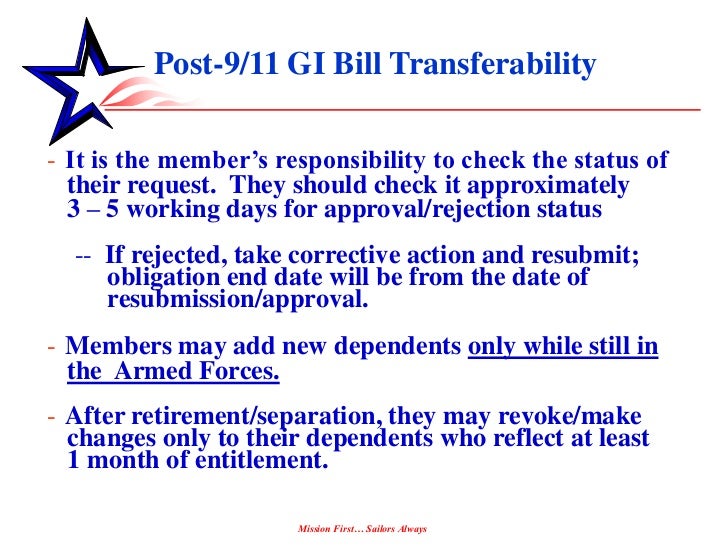 Post-9/11 GI Bill Transferability

- It is the member's responsibility to check the status of their request. They should check it approximately 3 – 5 working days for approval/rejection status

-- If rejected, take corrective action and resubmit; obligation end date will be from the date of resubmission/approval.

- Members may add new dependents only while still in the Armed Forces.

- After retirement/separation, they may revoke/make changes only to their dependents who reflect at least 1 month of entitlement.

Mission First… Sailors Always